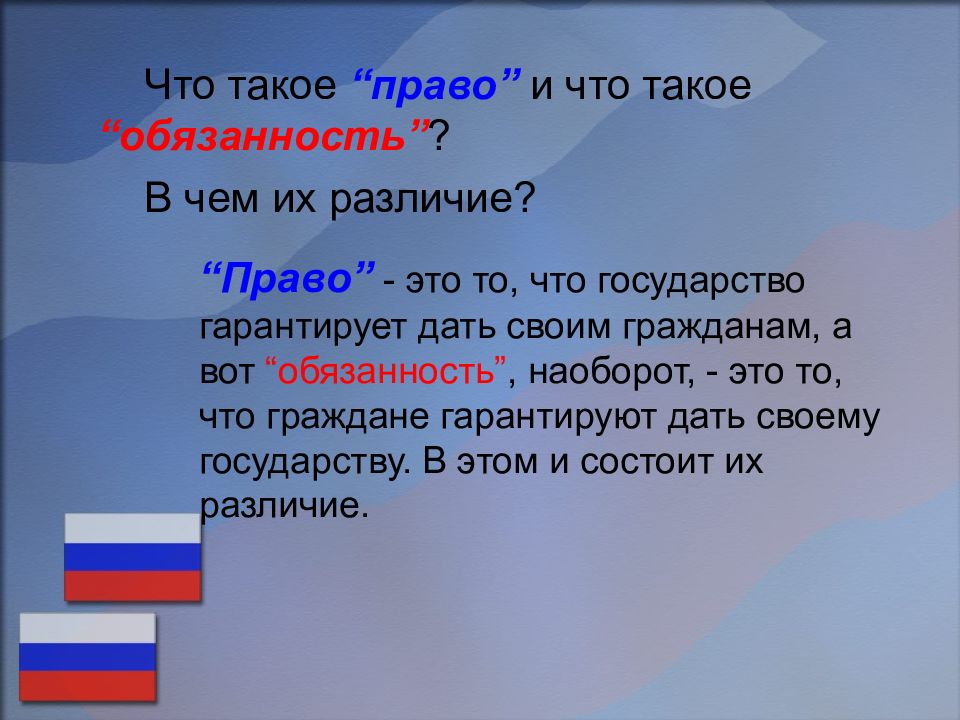 Что такое “право” и что такое “обязанность”?

В чем их различие?

“Право” - это то, что государство гарантирует дать своим гражданам, а вот “обязанность”, наоборот, - это то, что граждане гарантируют дать своему государству. В этом и состоит их различие.